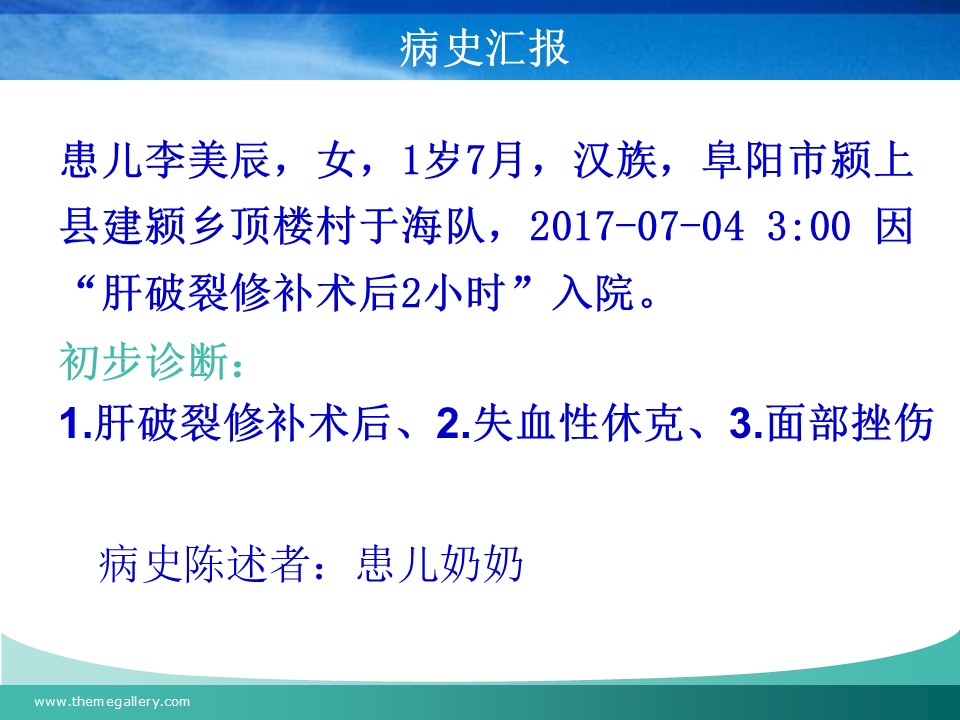 病史汇报

患儿李美辰，女，1岁7月，汉族，阜阳市颍上县建颍乡顶楼村于海队，2017-07-04 3:00 因“肝破裂修补术后2小时”入院。

初步诊断：

1.肝破裂修补术后、2.失血性休克、3.面部挫伤

病史陈述者：患儿奶奶

www.themegallery.com